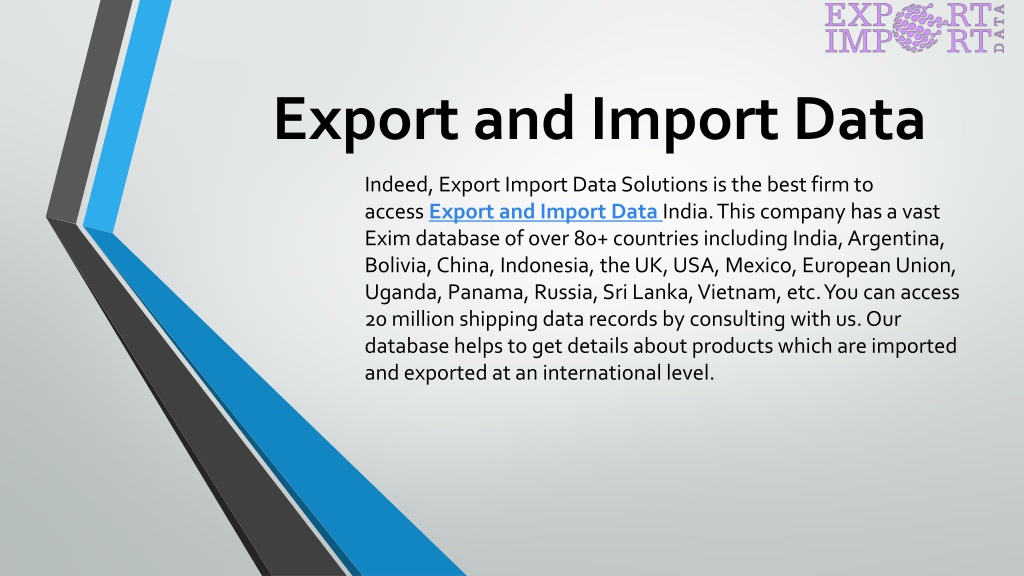 EXPORT IMPORT DATA

Export and Import Data

Indeed, Export Import Data Solutions is the best firm to access Export and Import Data India. This company has a vast Exim database of over 80+ countries including India, Argentina, Bolivia, China, Indonesia, the UK, USA, Mexico, European Union, Uganda, Panama, Russia, Sri Lanka, Vietnam, etc. You can access 20 million shipping data records by consulting with us. Our database helps to get details about products which are imported and exported at an international level.